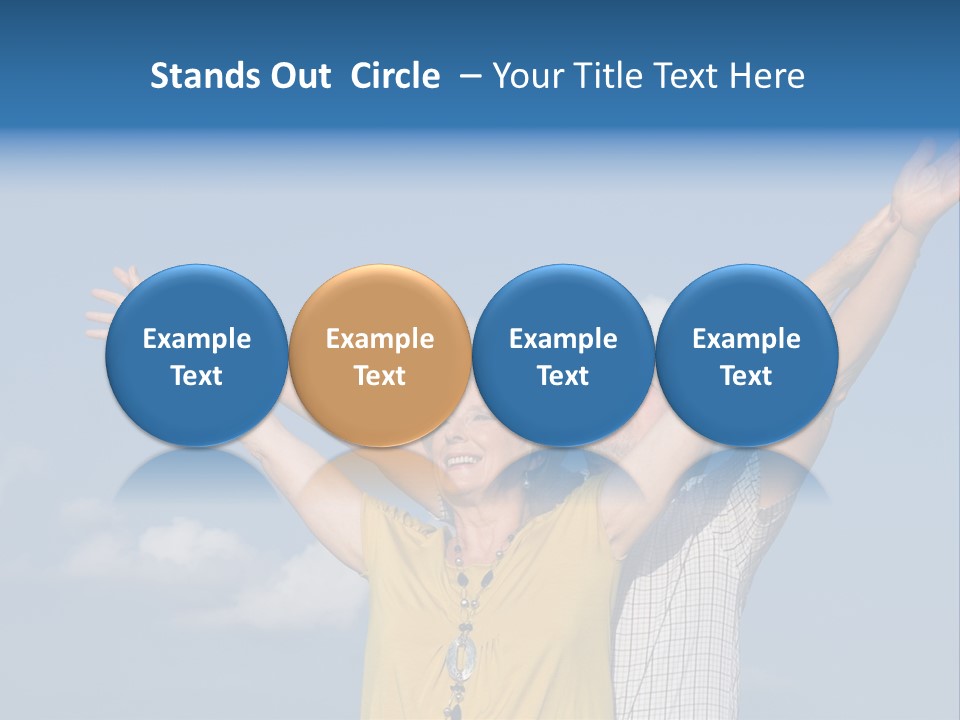 Stands Out Circle – Your Title Text Here

Example Text

Example Text

Example Text

Example Text